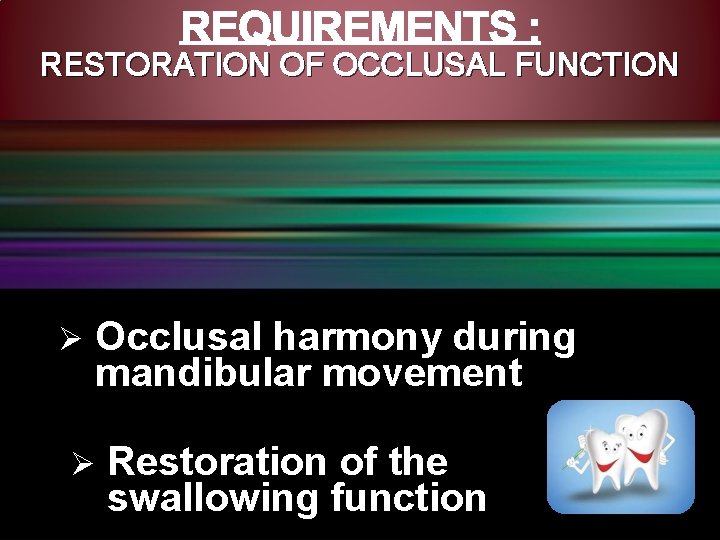 REQUIREMENTS :
RESTORATION OF OCCLUSAL FUNCTION

➢ Occlusal harmony during mandibular movement

➢ Restoration of the swallowing function